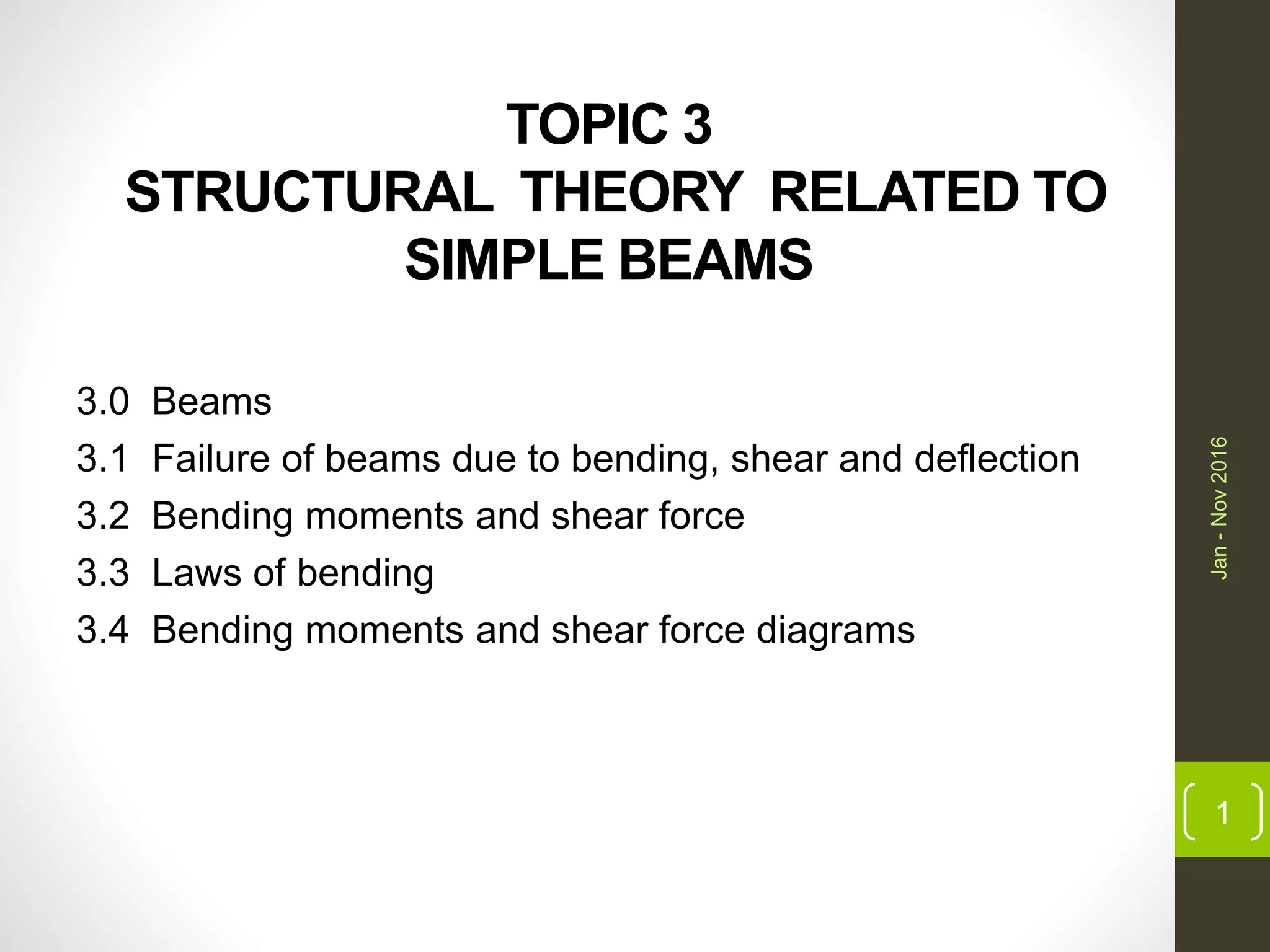 TOPIC 3
STRUCTURAL THEORY RELATED TO SIMPLE BEAMS

3.0 Beams
3.1 Failure of beams due to bending, shear and deflection
3.2 Bending moments and shear force
3.3 Laws of bending
3.4 Bending moments and shear force diagrams

Jan - Nov 2016

1